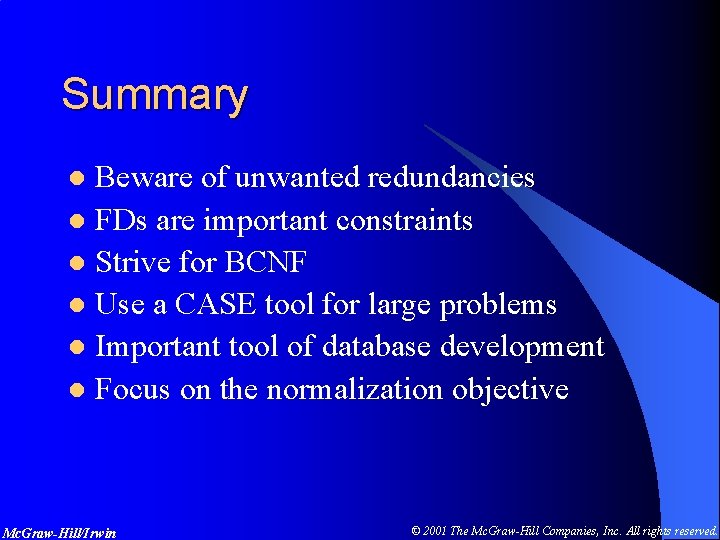 Summary

- Beware of unwanted redundancies
- FDs are important constraints
- Strive for BCNF
- Use a CASE tool for large problems
- Important tool of database development
- Focus on the normalization objective

McGraw-Hill/Irwin

© 2001 The McGraw-Hill Companies, Inc. All rights reserved.